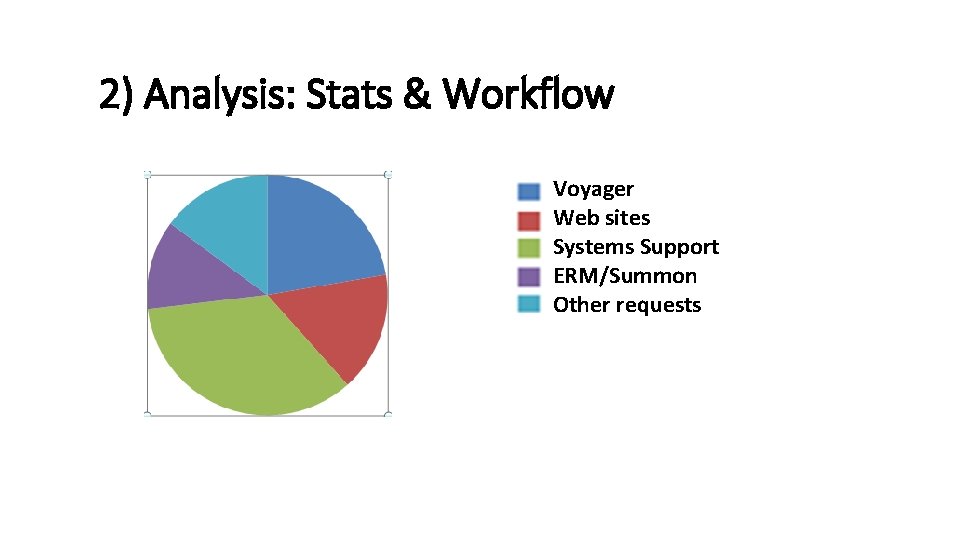 2) Analysis: Stats & Workflow

Voyager
Web sites
Systems Support
ERM/Summon
Other requests